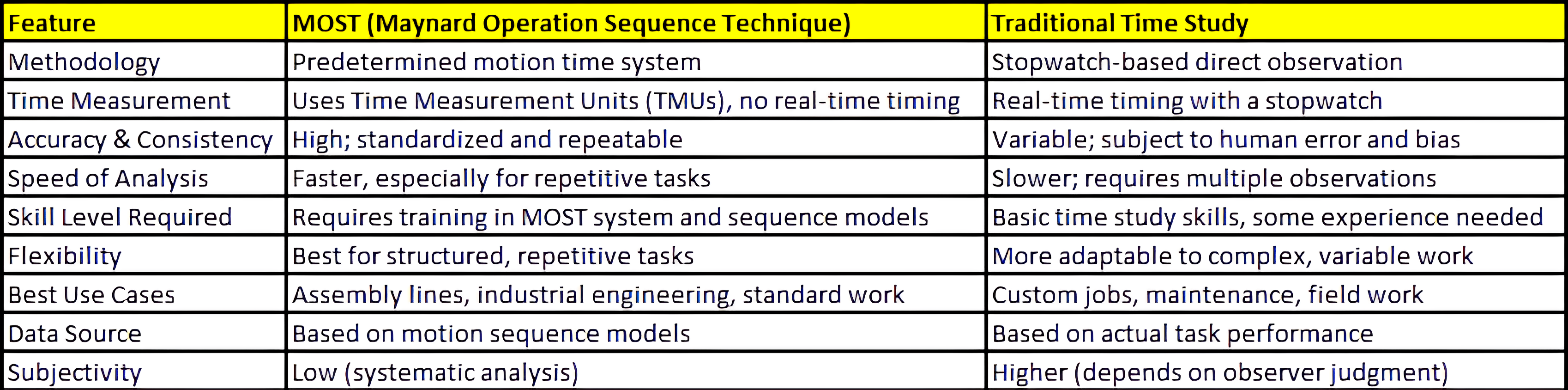 | Feature | MOST (Maynard Operation Sequence Technique) | Traditional Time Study |
|---|---|---|
| Methodology | Predetermined motion time system | Stopwatch-based direct observation |
| Time Measurement | Uses Time Measurement Units (TMUs), no real-time timing | Real-time timing with a stopwatch |
| Accuracy & Consistency | High; standardized and repeatable | Variable; subject to human error and bias |
| Speed of Analysis | Faster, especially for repetitive tasks | Slower; requires multiple observations |
| Skill Level Required | Requires training in MOST system and sequence models | Basic time study skills, some experience needed |
| Flexibility | Best for structured, repetitive tasks | More adaptable to complex, variable work |
| Best Use Cases | Assembly lines, industrial engineering, standard work | Custom jobs, maintenance, field work |
| Data Source | Based on motion sequence models | Based on actual task performance |
| Subjectivity | Low (systematic analysis) | Higher (depends on observer judgment) |